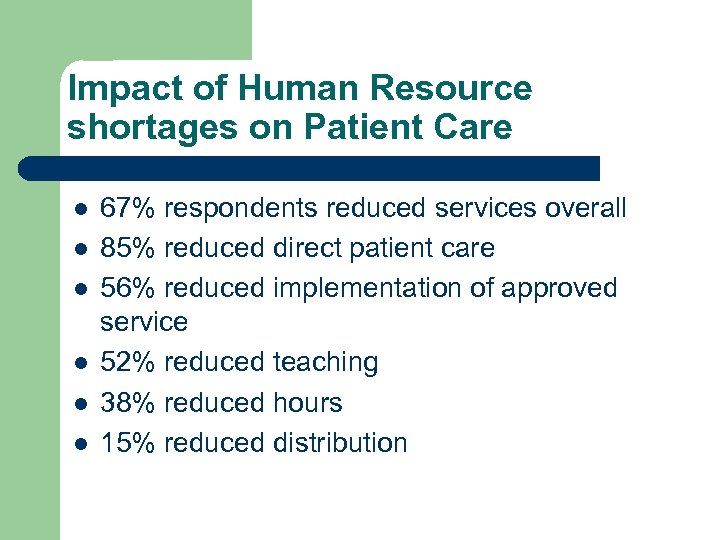 Impact of Human Resource shortages on Patient Care

- 67% respondents reduced services overall
- 85% reduced direct patient care
- 56% reduced implementation of approved service
- 52% reduced teaching
- 38% reduced hours
- 15% reduced distribution